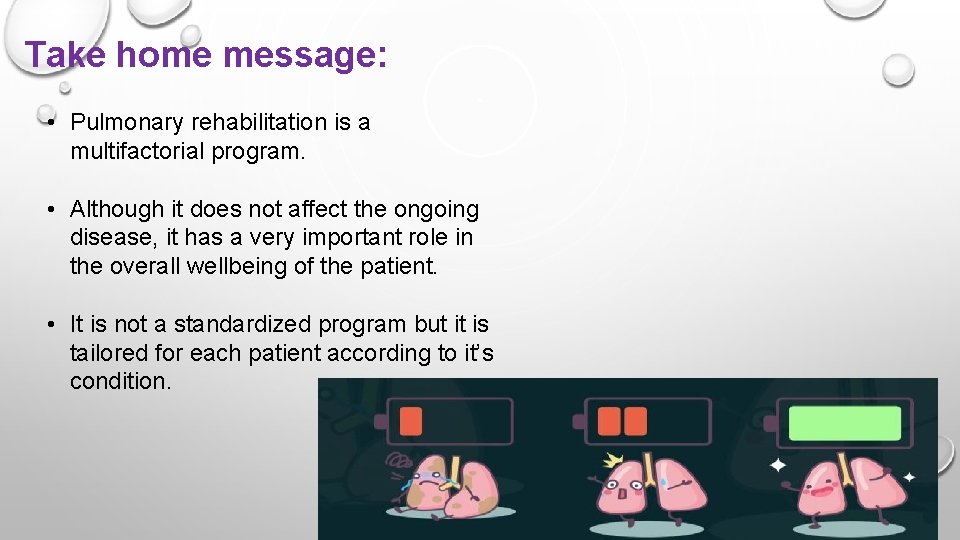 Take home message:

• Pulmonary rehabilitation is a multifactorial program.

• Although it does not affect the ongoing disease, it has a very important role in the overall wellbeing of the patient.

• It is not a standardized program but it is tailored for each patient according to it's condition.